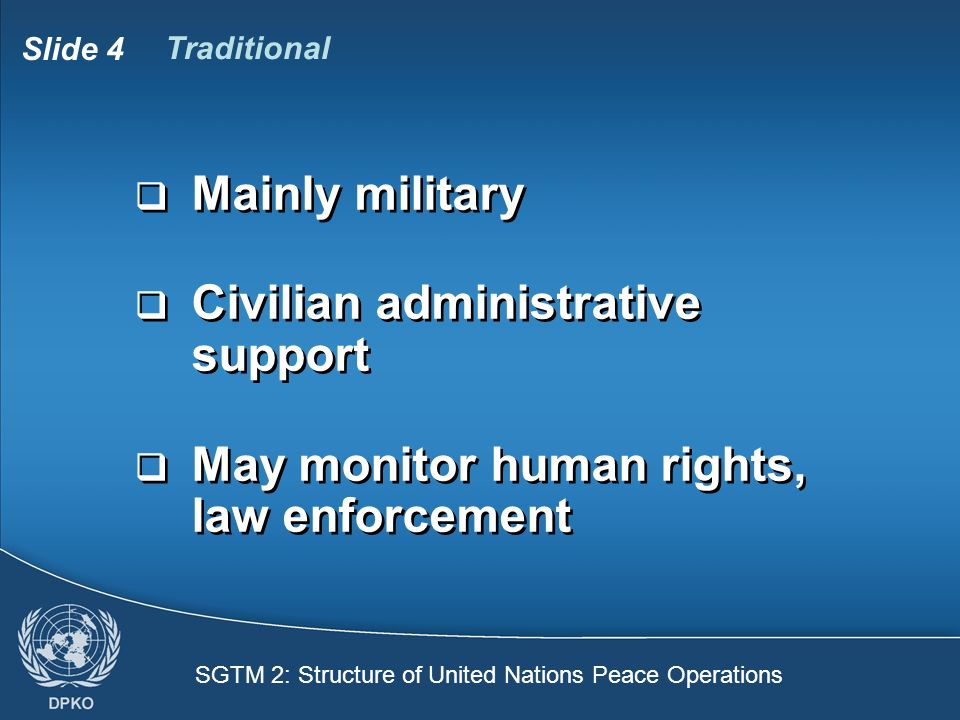 Slide 4 Traditional

❑ Mainly military

❑ Civilian administrative support

❑ May monitor human rights, law enforcement

DPKO

SGTM 2: Structure of United Nations Peace Operations